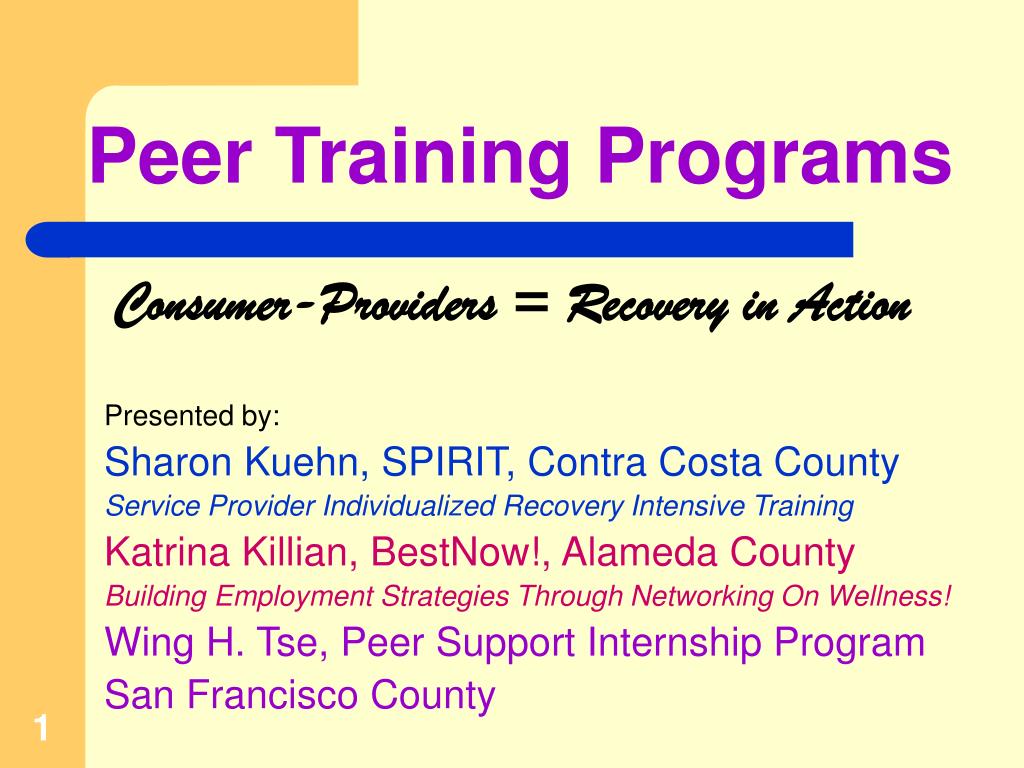 Peer Training Programs

Consumer-Providers = Recovery in Action

Presented by:
Sharon Kuehn, SPIRIT, Contra Costa County
Service Provider Individualized Recovery Intensive Training
Katrina Killian, BestNow!, Alameda County
Building Employment Strategies Through Networking On Wellness!
Wing H. Tse, Peer Support Internship Program
San Francisco County

1